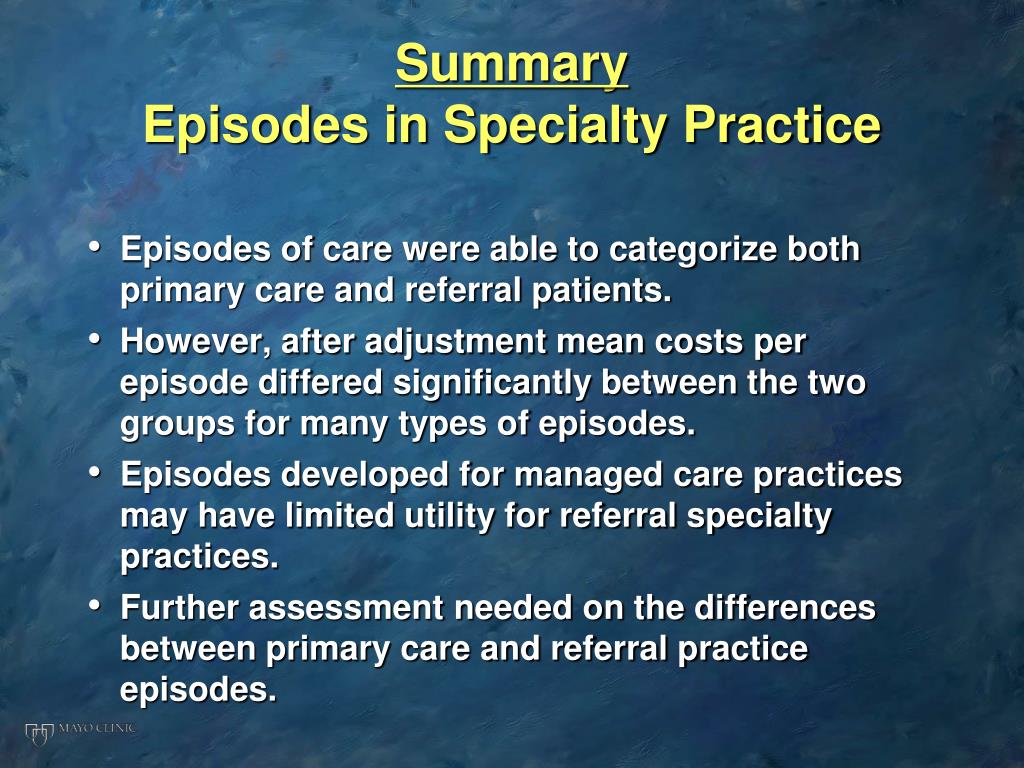 Summary
Episodes in Specialty Practice

• Episodes of care were able to categorize both primary care and referral patients.
• However, after adjustment mean costs per episode differed significantly between the two groups for many types of episodes.
• Episodes developed for managed care practices may have limited utility for referral specialty practices.
• Further assessment needed on the differences between primary care and referral practice episodes.

MAYO CLINIC